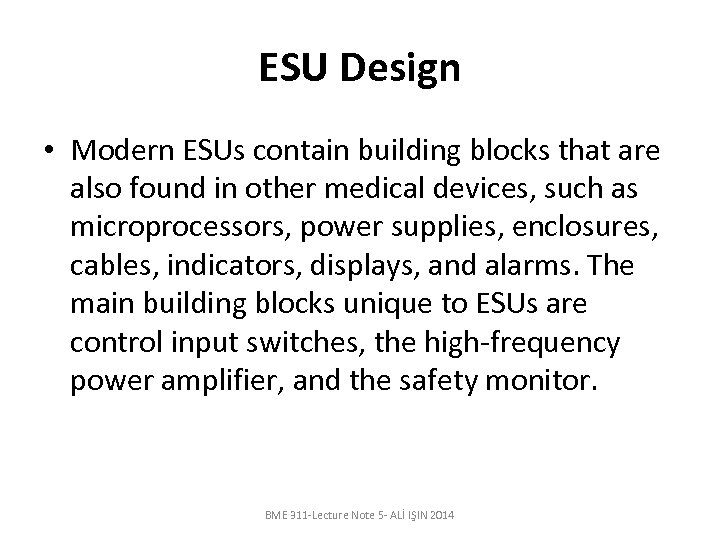 ESU Design

• Modern ESUs contain building blocks that are also found in other medical devices, such as microprocessors, power supplies, enclosures, cables, indicators, displays, and alarms. The main building blocks unique to ESUs are control input switches, the high-frequency power amplifier, and the safety monitor.

BME 311-Lecture Note 5- ALİ IŞIN 2014